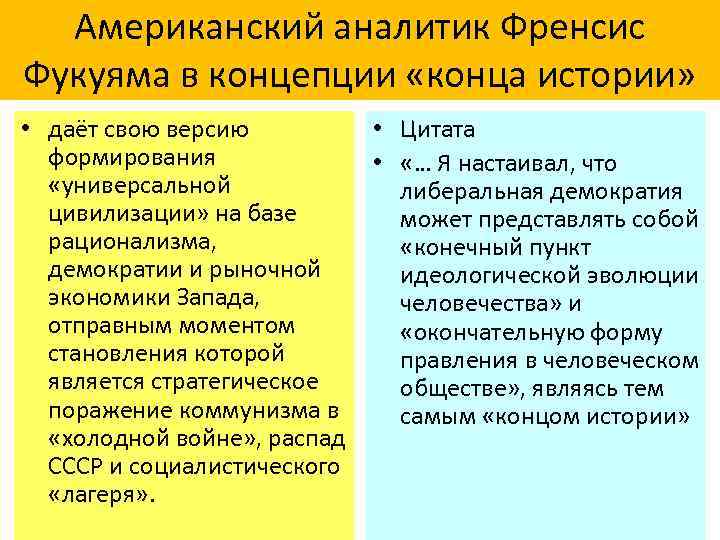 Американский аналитик Френсис Фукуяма в концепции «конца истории»

• даёт свою версию формирования «универсальной цивилизации» на базе рационализма, демократии и рыночной экономики Запада, отправным моментом становления которой является стратегическое поражение коммунизма в «холодной войне», распад СССР и социалистического «лагеря».

• Цитата
• «… Я настаивал, что либеральная демократия может представлять собой «конечный пункт идеологической эволюции человечества» и «окончательную форму правления в человеческом обществе», являясь тем самым «концом истории»